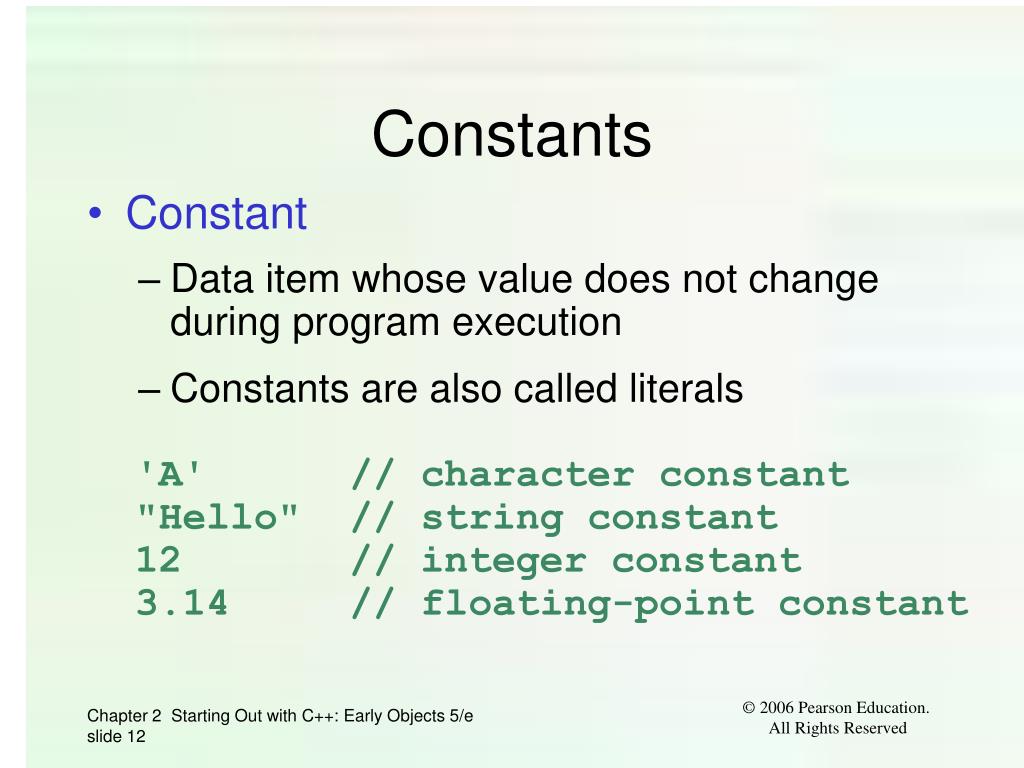 Constants

• Constant
– Data item whose value does not change during program execution
– Constants are also called literals

'A'       // character constant
"Hello"   // string constant
12        // integer constant
3.14      // floating-point constant

Chapter 2 Starting Out with C++: Early Objects 5/e slide 12

© 2006 Pearson Education. All Rights Reserved